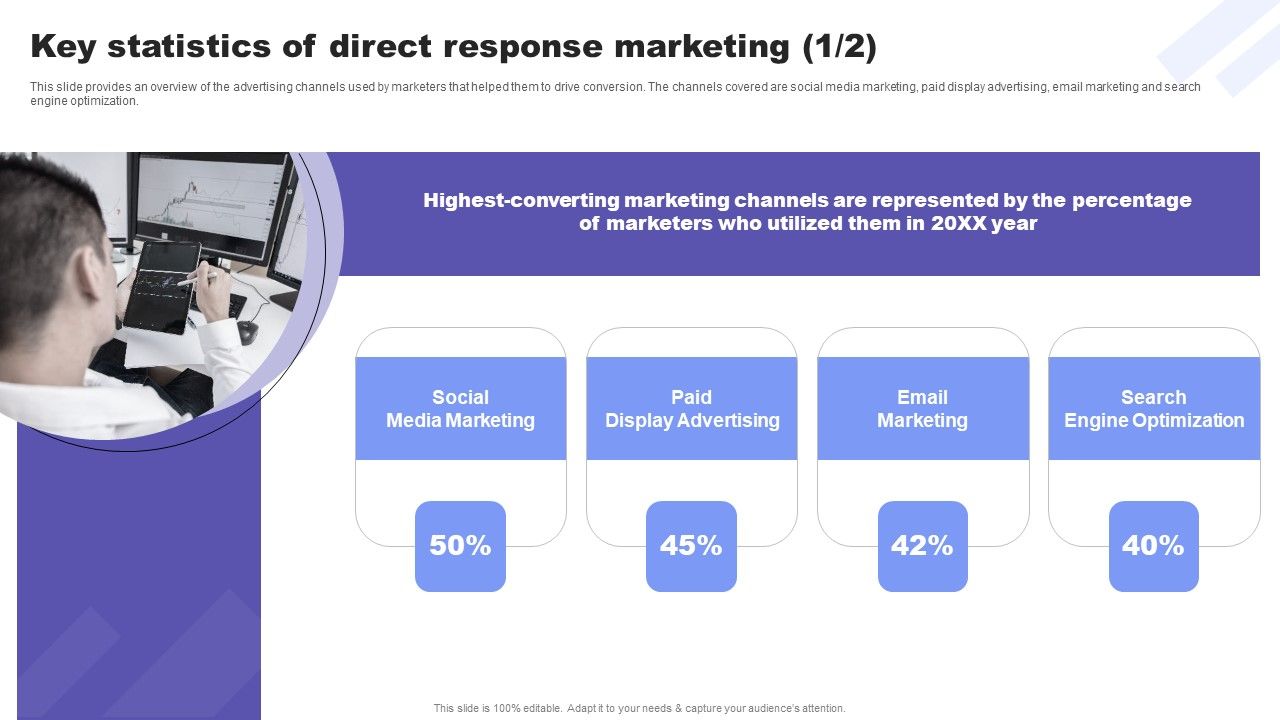 Key statistics of direct response marketing (1/2)

This slide provides an overview of the advertising channels used by marketers that helped them to drive conversion. The channels covered are social media marketing, paid display advertising, email marketing and search engine optimization.

Highest-converting marketing channels are represented by the percentage of marketers who utilized them in 20XX year

Social Media Marketing

50%

Paid Display Advertising

45%

Email Marketing

42%

Search Engine Optimization

40%

This slide is 100% editable. Adapt it to your needs & capture your audience's attention.